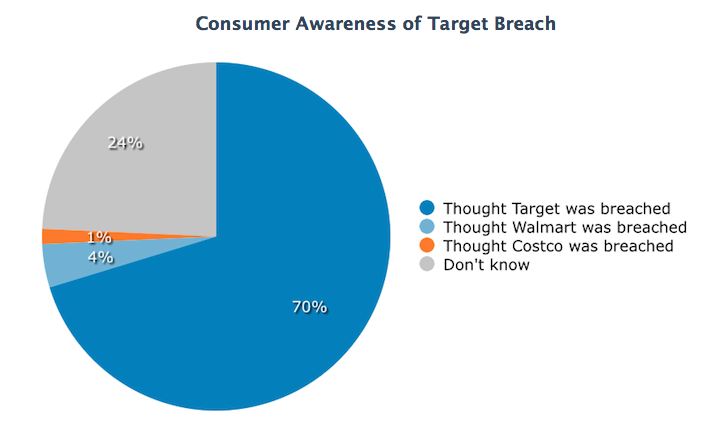 Consumer Awareness of Target Breach

24%

1%

4%

70%

Thought Target was breached
Thought Walmart was breached
Thought Costco was breached
Don't know